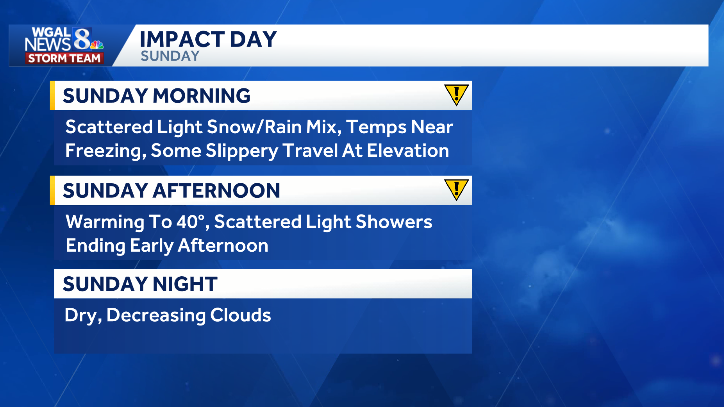 WGAL NEWS 8 STORM TEAM

IMPACT DAY
SUNDAY

SUNDAY MORNING
!
Scattered Light Snow/Rain Mix, Temps Near Freezing, Some Slippery Travel At Elevation

SUNDAY AFTERNOON
!
Warming To 40°, Scattered Light Showers Ending Early Afternoon

SUNDAY NIGHT
Dry, Decreasing Clouds